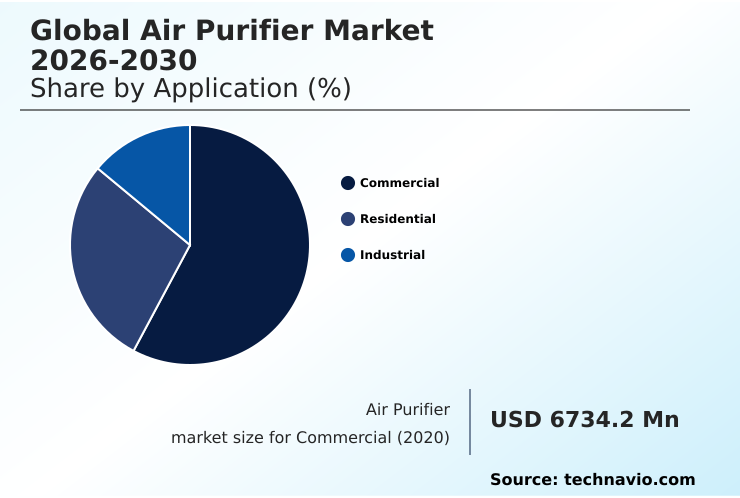 Global Air Purifier Market 2026-2030
Share by Application (%)

Commercial
Residential
Industrial

Air Purifier
market size for Commercial (2020)

USD 6734.2 Mn

Source: technavio.com